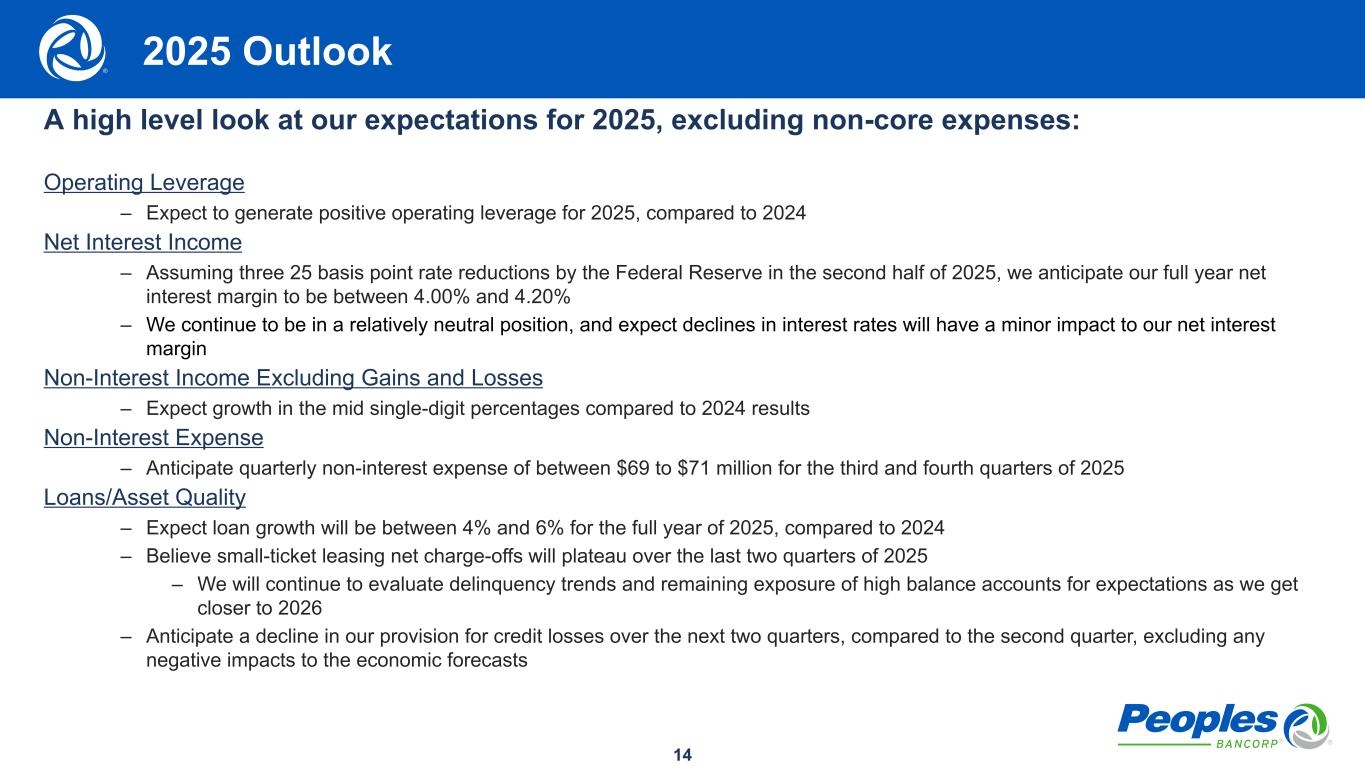 2025 Outlook

A high level look at our expectations for 2025, excluding non-core expenses:

Operating Leverage

– Expect to generate positive operating leverage for 2025, compared to 2024

Net Interest Income

– Assuming three 25 basis point rate reductions by the Federal Reserve in the second half of 2025, we anticipate our full year net interest margin to be between 4.00% and 4.20%

– We continue to be in a relatively neutral position, and expect declines in interest rates will have a minor impact to our net interest margin

Non-Interest Income Excluding Gains and Losses

– Expect growth in the mid single-digit percentages compared to 2024 results

Non-Interest Expense

– Anticipate quarterly non-interest expense of between \$69 to \$71 million for the third and fourth quarters of 2025

Loans/Asset Quality

– Expect loan growth will be between 4% and 6% for the full year of 2025, compared to 2024

– Believe small-ticket leasing net charge-offs will plateau over the last two quarters of 2025

– We will continue to evaluate delinquency trends and remaining exposure of high balance accounts for expectations as we get closer to 2026

– Anticipate a decline in our provision for credit losses over the next two quarters, compared to the second quarter, excluding any negative impacts to the economic forecasts

14

Peoples BANCORP